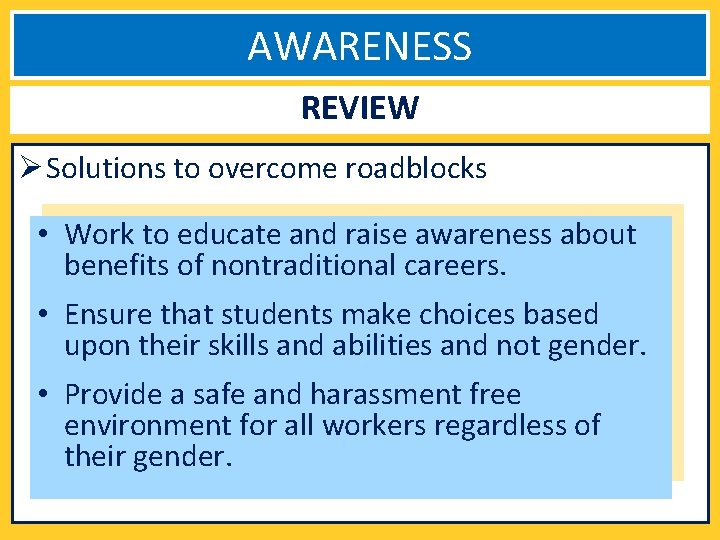 AWARENESS

REVIEW

➢ Solutions to overcome roadblocks

• Work to educate and raise awareness about benefits of nontraditional careers.

• Ensure that students make choices based upon their skills and abilities and not gender.

• Provide a safe and harassment free environment for all workers regardless of their gender.